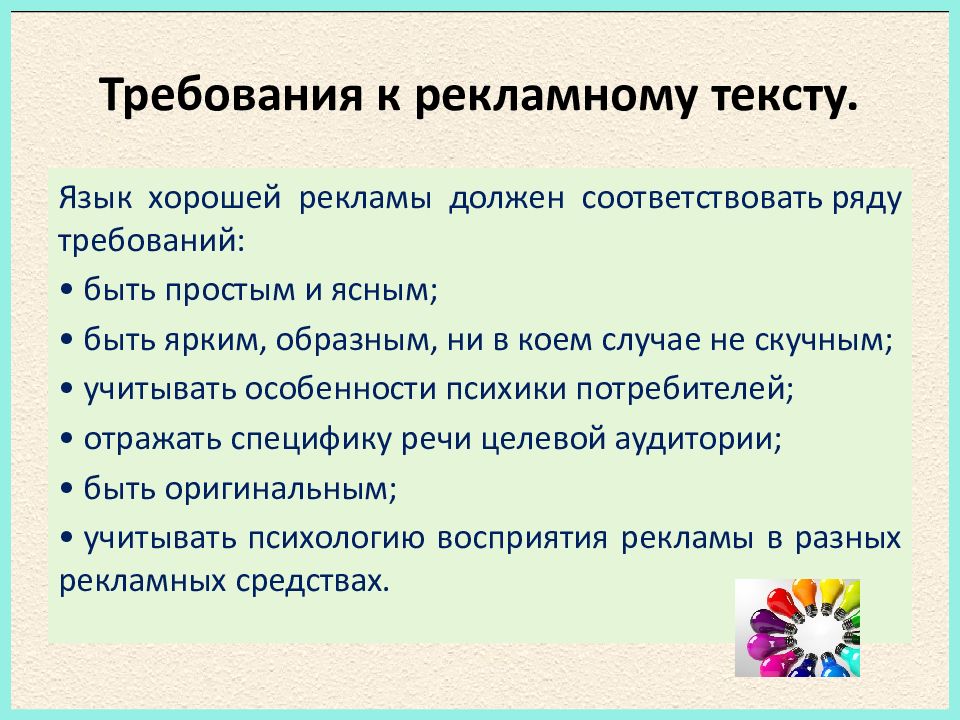 Требования к рекламному тексту.

Язык хорошей рекламы должен соответствовать ряду требований:

• быть простым и ясным;

• быть ярким, образным, ни в коем случае не скучным;

• учитывать особенности психики потребителей;

• отражать специфику речи целевой аудитории;

• быть оригинальным;

• учитывать психологию восприятия рекламы в разных рекламных средствах.